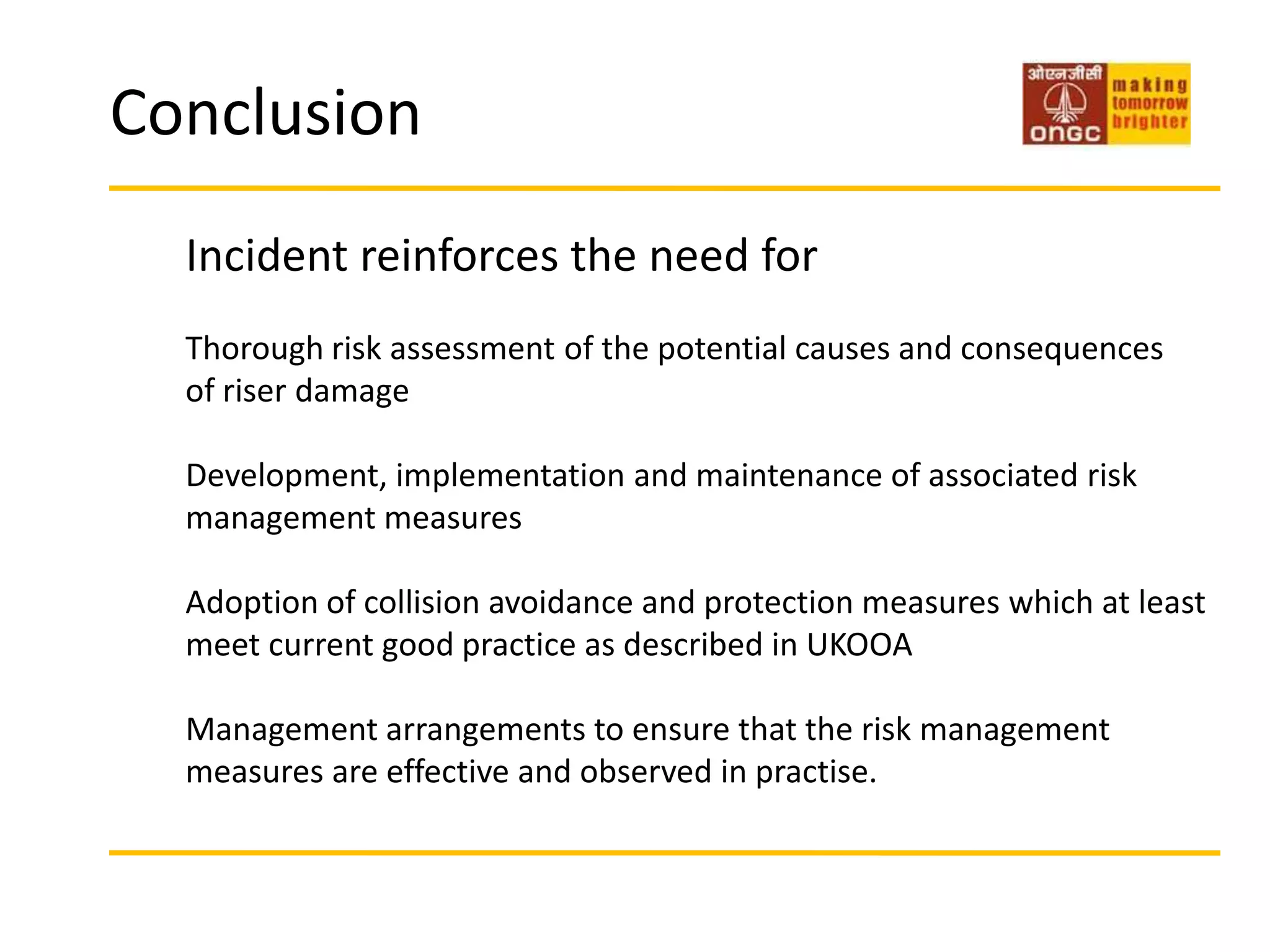 Conclusion

ओएनजीसी
ONGC
making tomorrow brighter

Incident reinforces the need for

Thorough risk assessment of the potential causes and consequences of riser damage

Development, implementation and maintenance of associated risk management measures

Adoption of collision avoidance and protection measures which at least meet current good practice as described in UKOOA

Management arrangements to ensure that the risk management measures are effective and observed in practise.